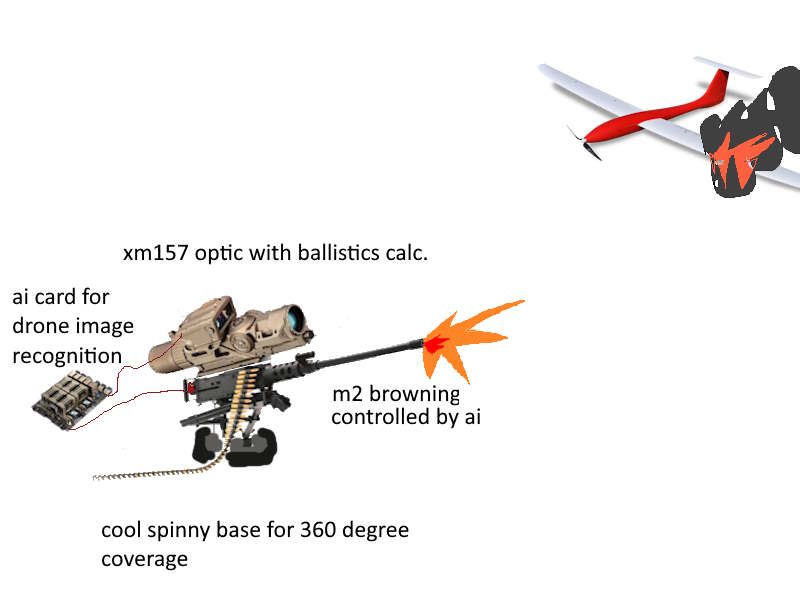 xm157 optic with ballistics calc.

ai card for drone image recognition

m2 browning controlled by ai

cool spinny base for 360 degree coverage